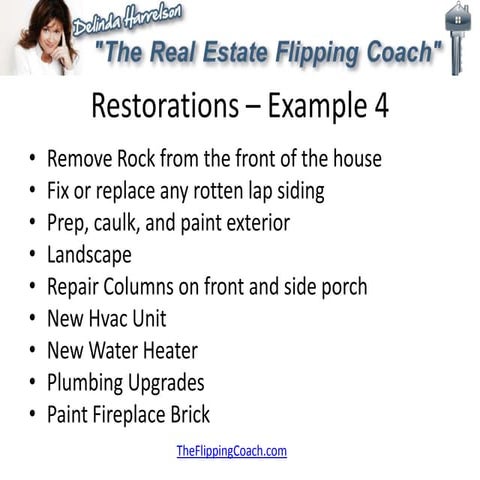 Delinda Harrelson

"The Real Estate Flipping Coach"

Restorations – Example 4

• Remove Rock from the front of the house
• Fix or replace any rotten lap siding
• Prep, caulk, and paint exterior
• Landscape
• Repair Columns on front and side porch
• New Hvac Unit
• New Water Heater
• Plumbing Upgrades
• Paint Fireplace Brick

TheFlippingCoach.com